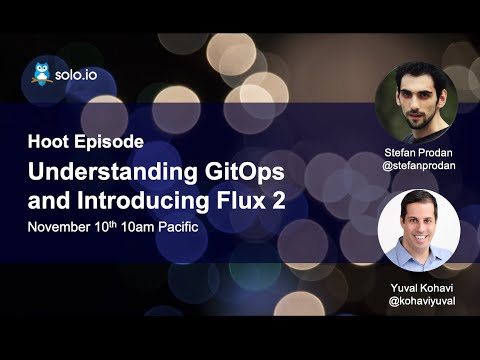 solo.io

Hoot Episode
Understanding GitOps and Introducing Flux 2
November 10$^{th}$ 10am Pacific

Stefan Prodan
@stefanprodan

Yuval Kohavi
@kohaviyuval